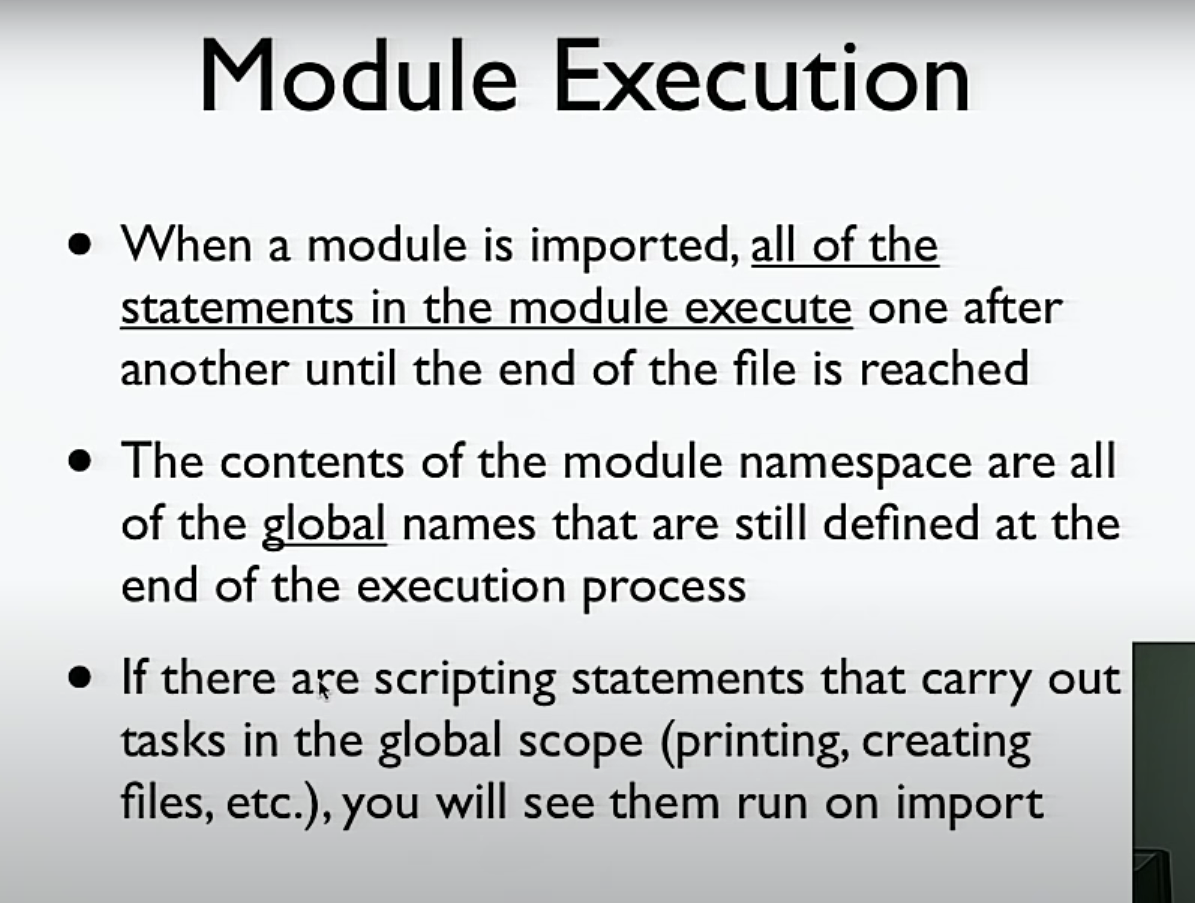 Module Execution

• When a module is imported, all of the statements in the module execute one after another until the end of the file is reached

• The contents of the module namespace are all of the global names that are still defined at the end of the execution process

• If there are scripting statements that carry out tasks in the global scope (printing, creating files, etc.), you will see them run on import